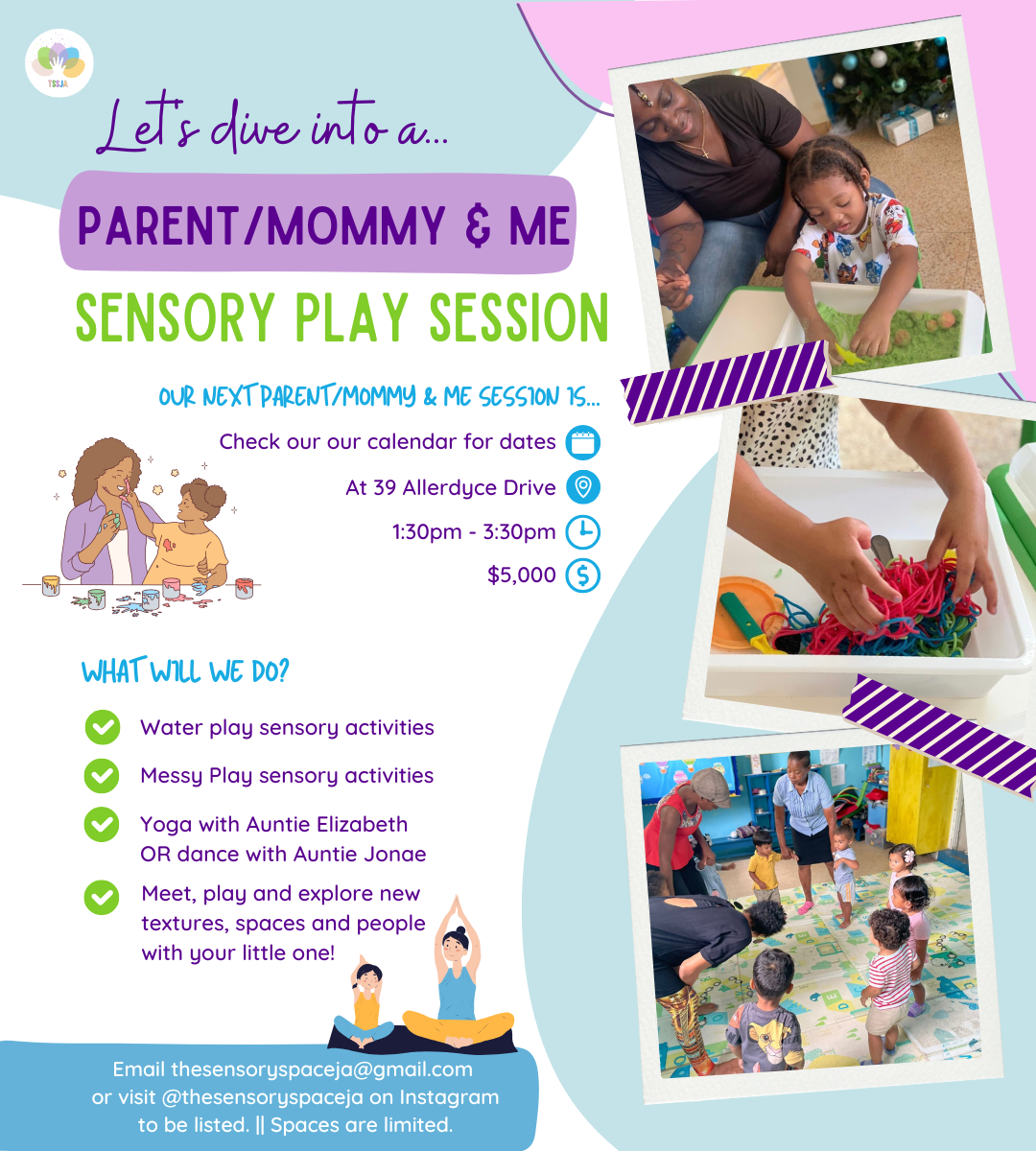 TSSJA

Let's dive into a...

PARENT/MOMMY & ME

SENSORY PLAY SESSION

OUR NEXT PARENT/MOMMY & ME SESSION IS...

Check our our calendar for dates

At 39 Allerdyce Drive

1:30pm - 3:30pm

$5,000

WHAT WILL WE DO?

Water play sensory activities

Messy Play sensory activities

Yoga with Auntie Elizabeth OR dance with Auntie Jonae

Meet, play and explore new textures, spaces and people with your little one!

Email thesensoryspaceja@gmail.com or visit @thesensoryspaceja on Instagram to be listed. || Spaces are limited.